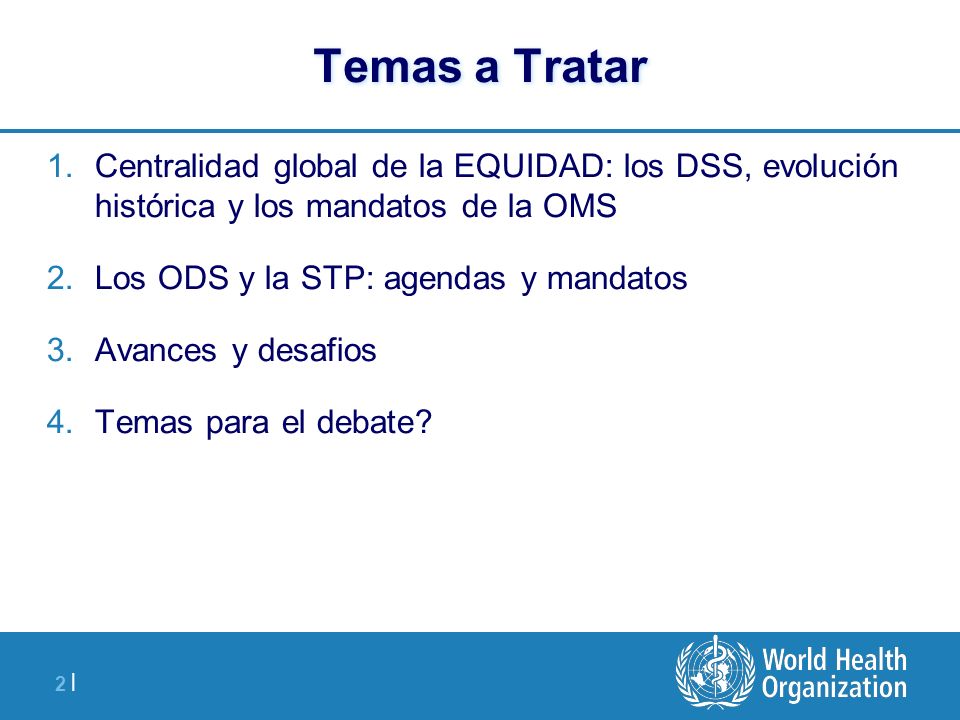 Temas a Tratar

1. Centralidad global de la EQUIDAD: los DSS, evolución histórica y los mandatos de la OMS

2. Los ODS y la STP: agendas y mandatos

3. Avances y desafios

4. Temas para el debate?

2 |

World Health Organization